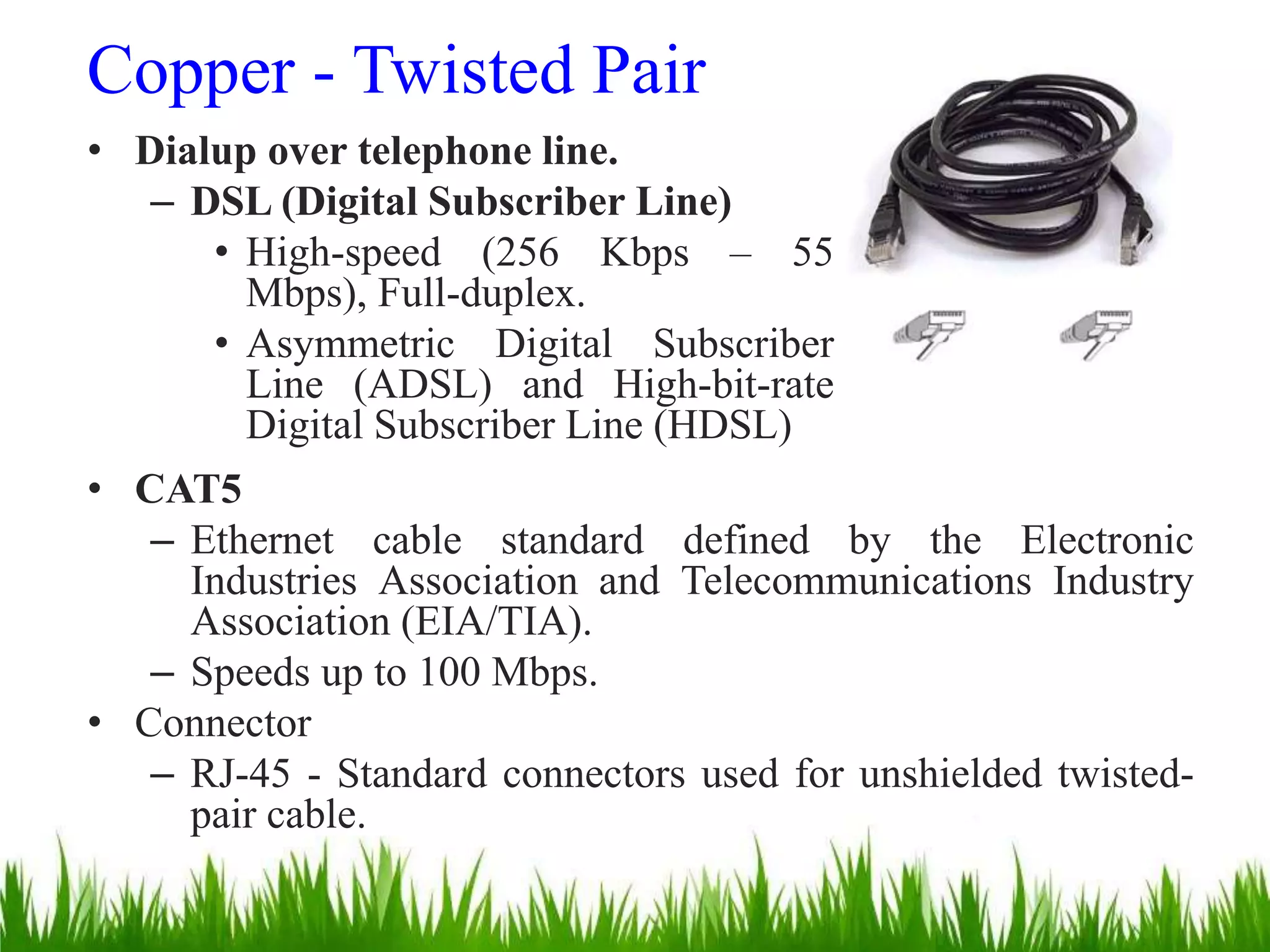 Copper - Twisted Pair

• Dialup over telephone line.
– DSL (Digital Subscriber Line)
• High-speed (256 Kbps – 55 Mbps), Full-duplex.
• Asymmetric Digital Subscriber Line (ADSL) and High-bit-rate Digital Subscriber Line (HDSL)

• CAT5
– Ethernet cable standard defined by the Electronic Industries Association and Telecommunications Industry Association (EIA/TIA).
– Speeds up to 100 Mbps.
• Connector
– RJ-45 - Standard connectors used for unshielded twisted-pair cable.